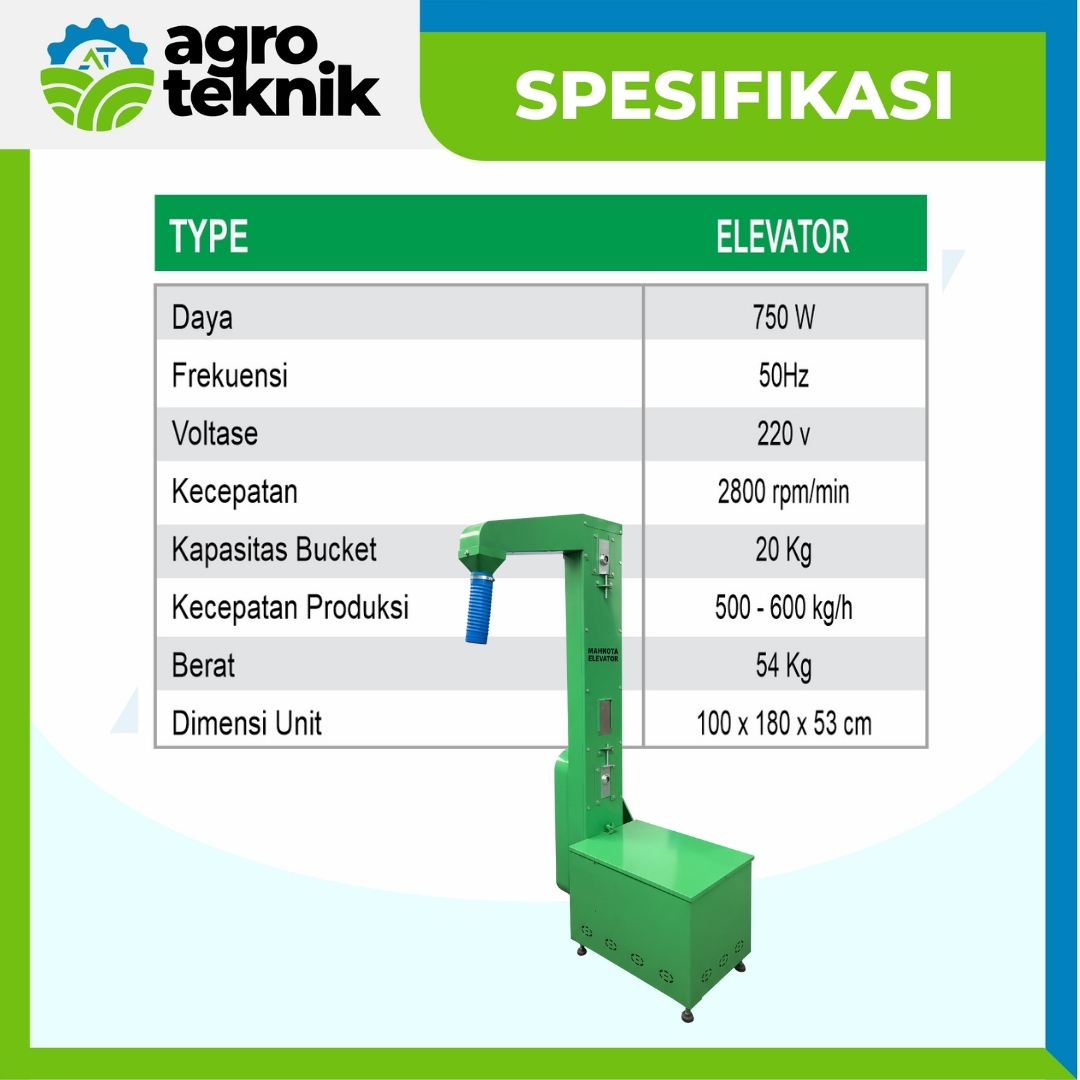 AT agro teknik

SPESIFIKASI

| TYPE | ELEVATOR |
|---|---|
| Daya | 750 W |
| Frekuensi | 50Hz |
| Voltase | 220 v |
| Kecepatan | 2800 rpm/min |
| Kapasitas Bucket | 20 Kg |
| Kecepatan Produksi | 500 - 600 kg/h |
| Berat | 54 Kg |
| Dimensi Unit | 100 x 180 x 53 cm |

MAHKOTA ELEVATOR